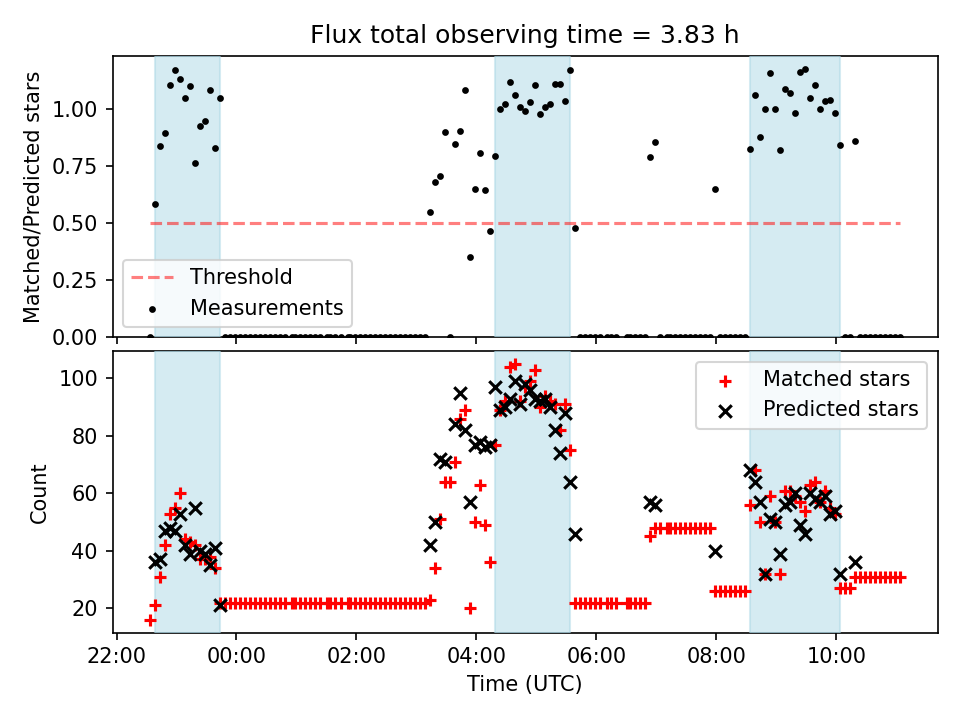 Flux total observing time = 3.83 h

Matched/Predicted stars

1.00
0.75
0.50
0.25
0.00

Threshold
Measurements

Count

100
80
60
40
20

Matched stars
Predicted stars

22:00
00:00
02:00
04:00
06:00
08:00
10:00

Time (UTC)